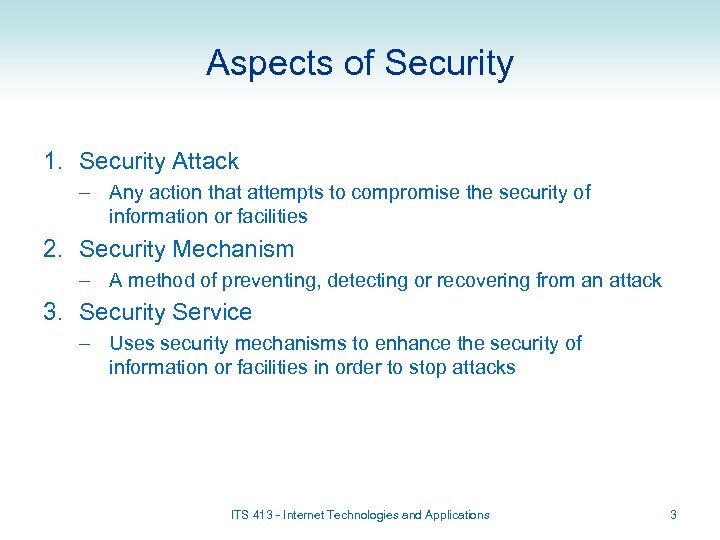 Aspects of Security

1. Security Attack
– Any action that attempts to compromise the security of information or facilities

2. Security Mechanism
– A method of preventing, detecting or recovering from an attack

3. Security Service
– Uses security mechanisms to enhance the security of information or facilities in order to stop attacks

ITS 413 - Internet Technologies and Applications

3